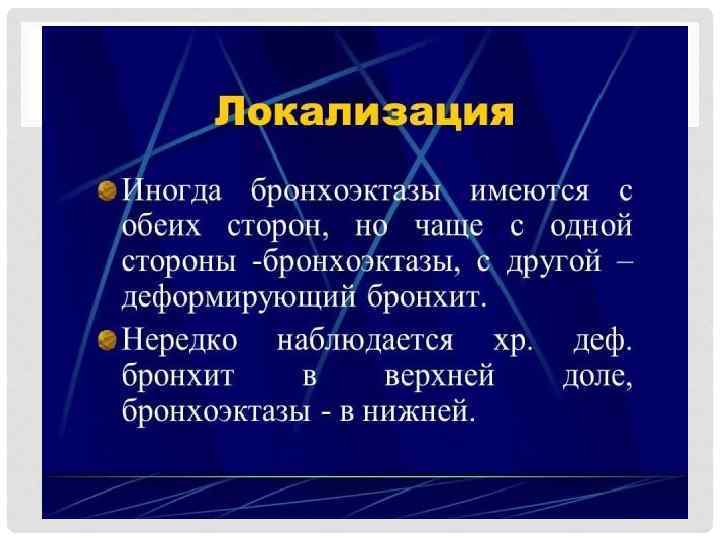 Локализация

Иногда бронхоэктазы имеются с обеих сторон, но чаще с одной стороны -бронхоэктазы, с другой – деформирующий бронхит.

Нередко наблюдается хр. деф. бронхит в верхней доле, бронхоэктазы - в нижней.